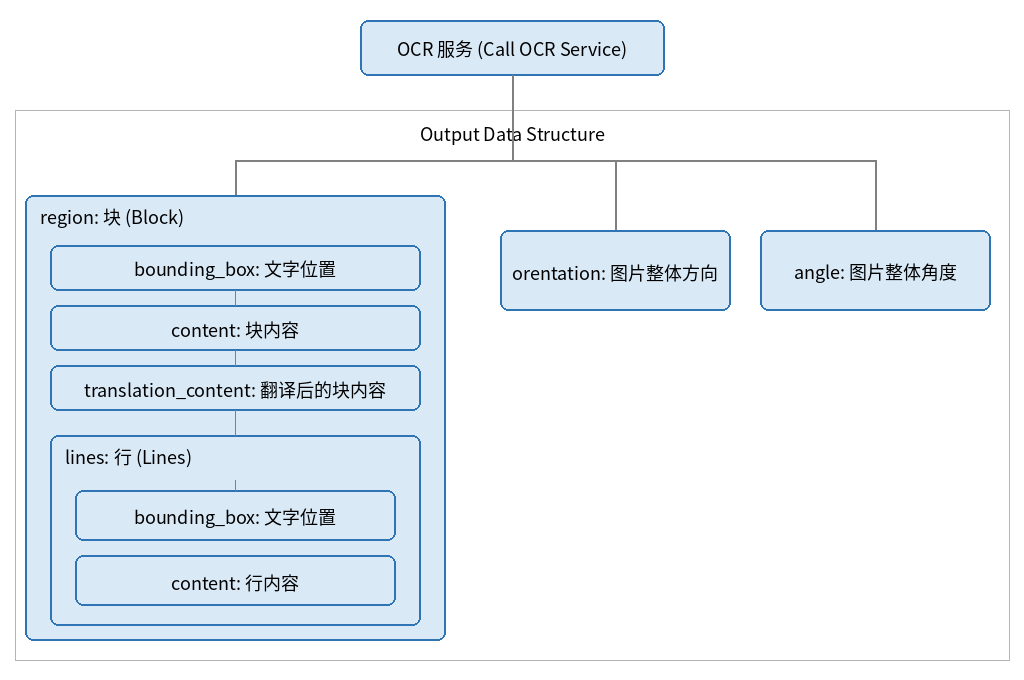 OCR 服务 (Call OCR Service)

Output Data Structure

region: 块 (Block)

bounding_box: 文字位置

content: 块内容

translation_content: 翻译后的块内容

lines: 行 (Lines)

bounding_box: 文字位置

content: 行内容

orentation: 图片整体方向

angle: 图片整体角度